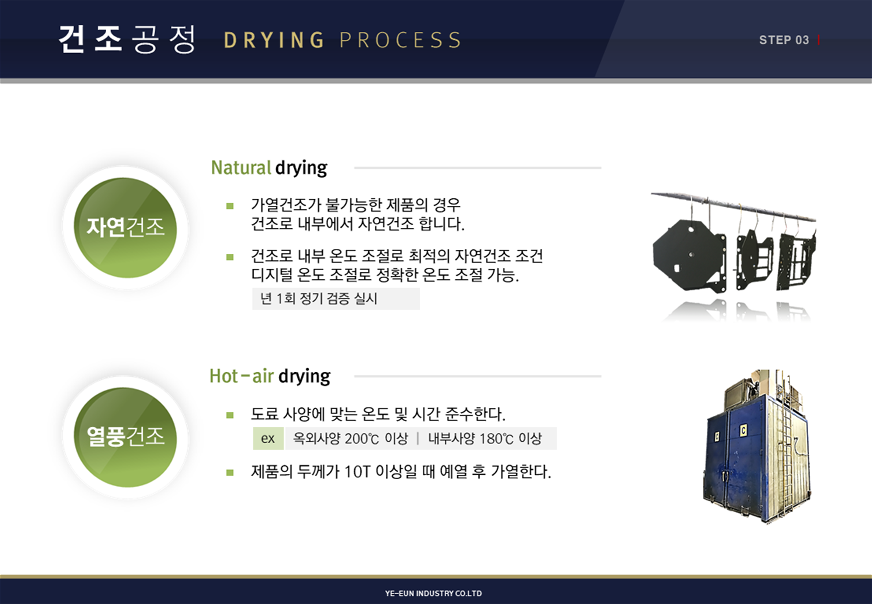 건조공정 DRYING PROCESS

STEP 03

자연건조

Natural drying

가열건조가 불가능한 제품의 경우 건조로 내부에서 자연건조 합니다.

건조로 내부 온도 조절로 최적의 자연건조 조건 디지털 온도 조절로 정확한 온도 조절 가능.

년 1회 정기 검증 실시

열풍건조

Hot-air drying

도료 사양에 맞는 온도 및 시간 준수한다.

ex 옥외사양 200℃ 이상 | 내부사양 180℃ 이상

제품의 두께가 10T 이상일 때 예열 후 가열한다.

YE-EUN INDUSTRY CO.LTD